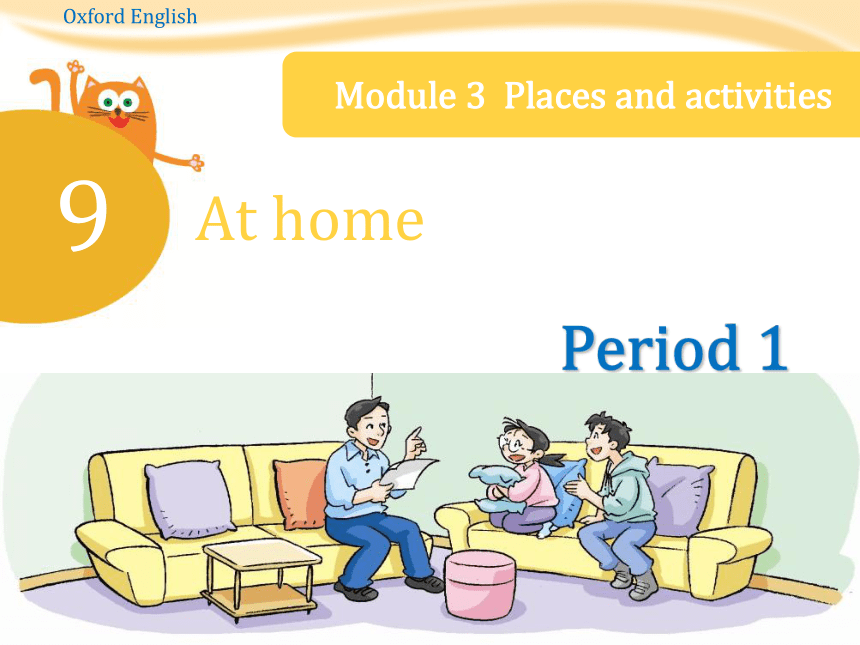 Oxford English

Module 3 Places and activities

9

At home

Period 1